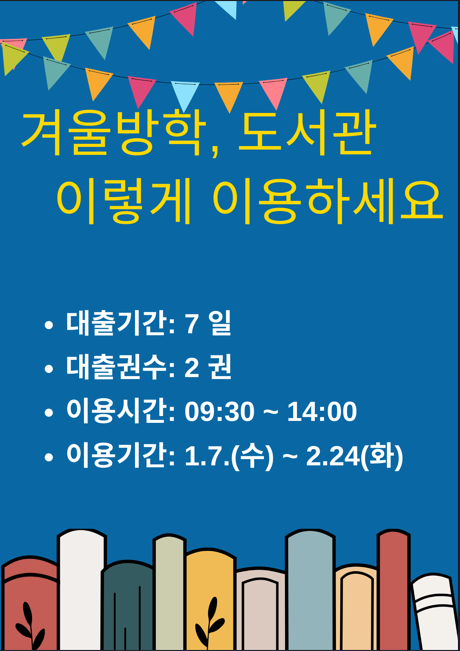 겨울방학, 도서관 이렇게 이용하세요

• 대출기간: 7 일
• 대출권수: 2 권
• 이용시간: 09:30 ~ 14:00
• 이용기간: 1.7.(수) ~ 2.24(화)